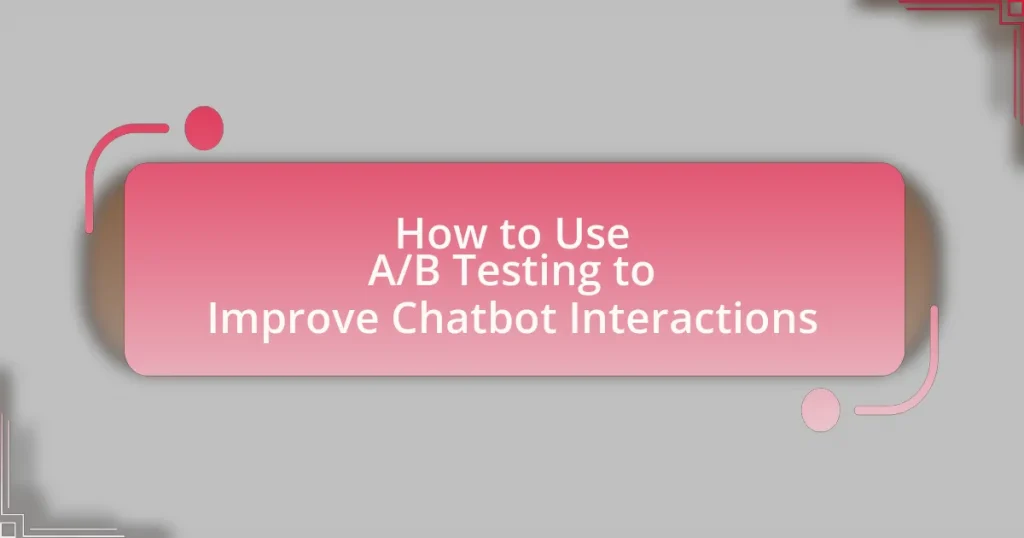 How to Use
A/B Testing to
Improve Chatbot Interactions